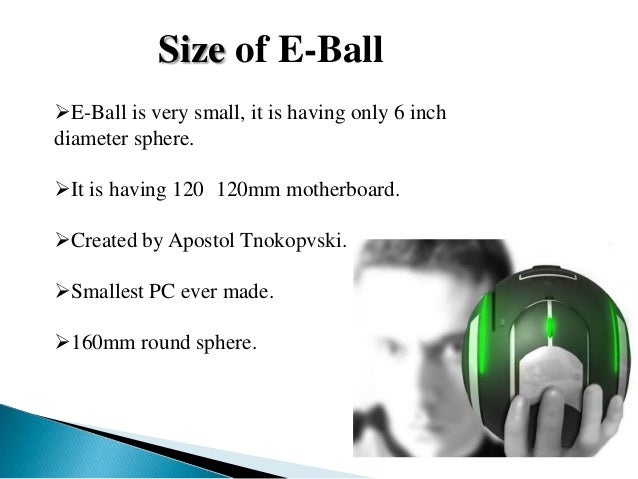 Size of E-Ball

➢E-Ball is very small, it is having only 6 inch diameter sphere.

➢It is having 120  120mm motherboard.

➢Created by Apostol Tnokopvski.

➢Smallest PC ever made.

➢160mm round sphere.